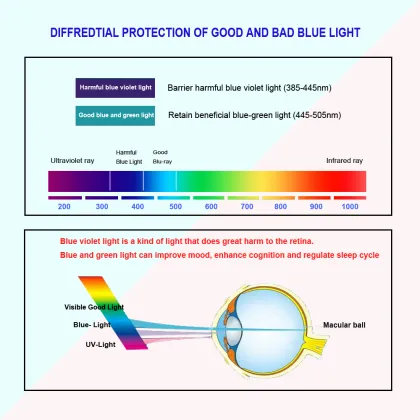 DIFFREDTIAL PROTECTION OF GOOD AND BAD BLUE LIGHT

Harmful blue violet light
Barrier harmful blue violet light (385-445nm)

Good blue and green light
Retain beneficial blue-green light (445-505nm)

Ultraviolet ray
Harmful Blue Light
Good Blu-ray
Infrared ray

200 300 400 500 600 700 800 900 1000

Blue violet light is a kind of light that does great harm to the retina.
Blue and green light can improve mood, enhance cognition and regulate sleep cycle

Visible Good Light
Blue- Light
UV-Light
Macular ball